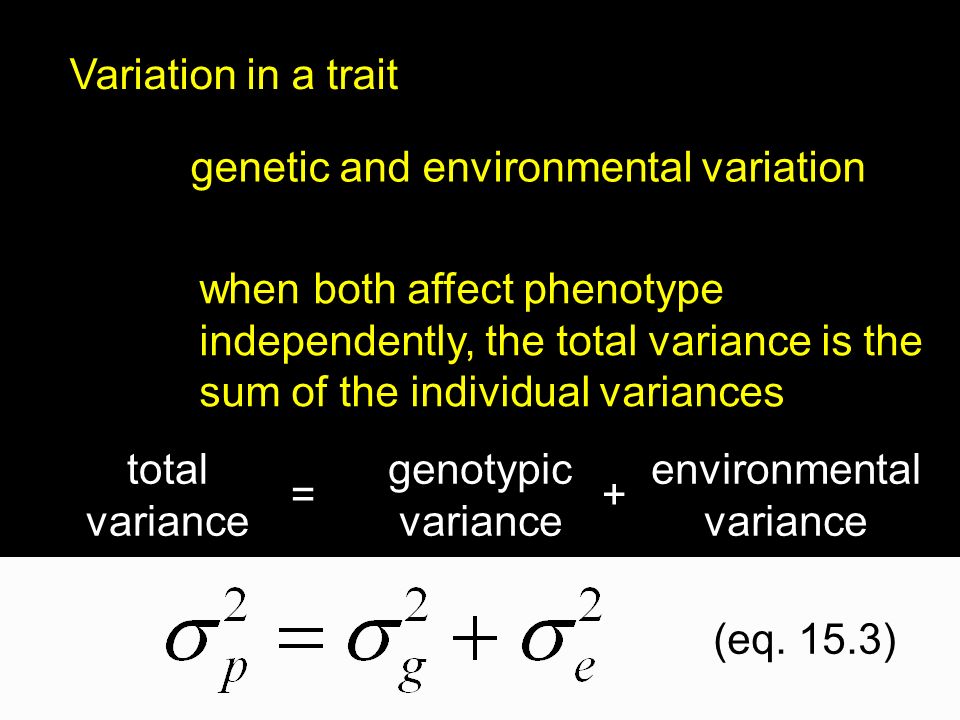 Variation in a trait

genetic and environmental variation

when both affect phenotype independently, the total variance is the sum of the individual variances

total variance = genotypic variance + environmental variance

$\sigma_p^2 = \sigma_g^2 + \sigma_e^2$ (eq. 15.3)